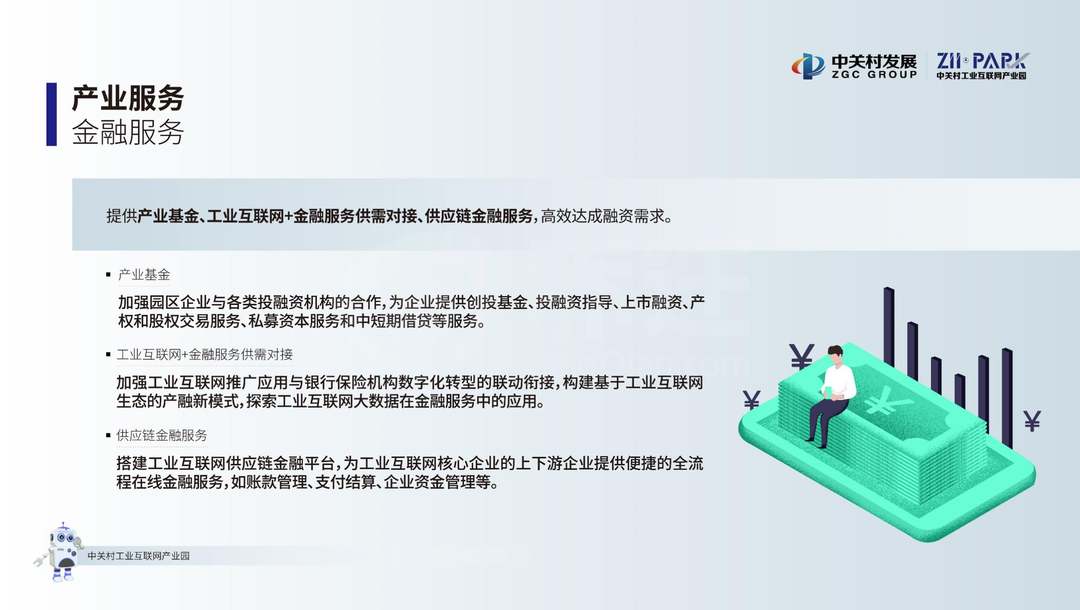 中关村发展
ZGC GROUP

ZII·PARK
中关村工业互联网产业园

产业服务
金融服务

提供产业基金、工业互联网+金融服务供需对接、供应链金融服务，高效达成融资需求。

▪ 产业基金

加强园区企业与各类投融资机构的合作，为企业提供创投基金、投融资指导、上市融资、产权和股权交易服务、私募资本服务和中短期借贷等服务。

▪ 工业互联网+金融服务供需对接

加强工业互联网推广应用与银行保险机构数字化转型的联动衔接，构建基于工业互联网生态的产融新模式，探索工业互联网大数据在金融服务中的应用。

▪ 供应链金融服务

搭建工业互联网供应链金融平台，为工业互联网核心企业的上下游企业提供便捷的全流程在线金融服务，如账款管理、支付结算、企业资金管理等。

¥
¥
¥
¥

中关村工业互联网产业园